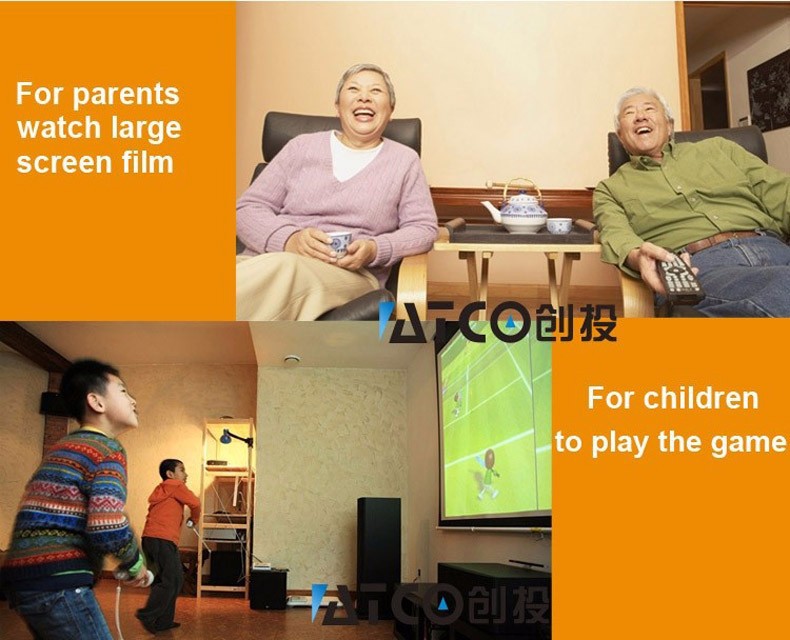 For parents watch large screen film

ATCO创投

For children to play the game

ATCO创投